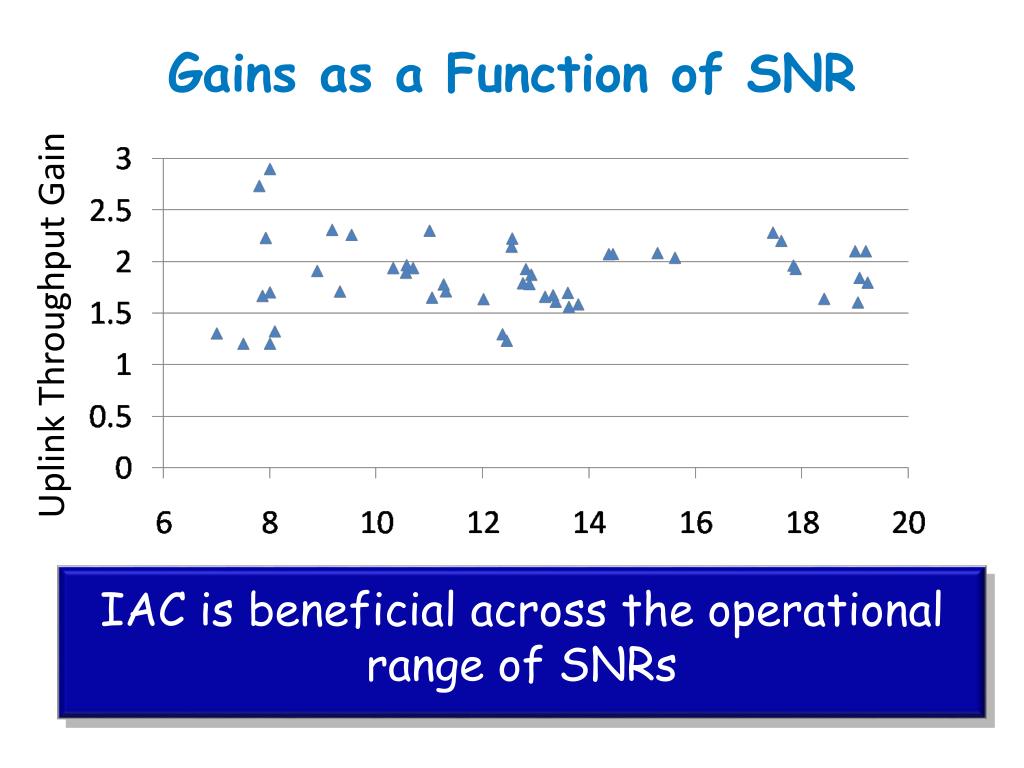 Gains as a Function of SNR

Uplink Throughput Gain

3
2.5
2
1.5
1
0.5
0

6 8 10 12 14 16 18 20

IAC is beneficial across the operational range of SNRs